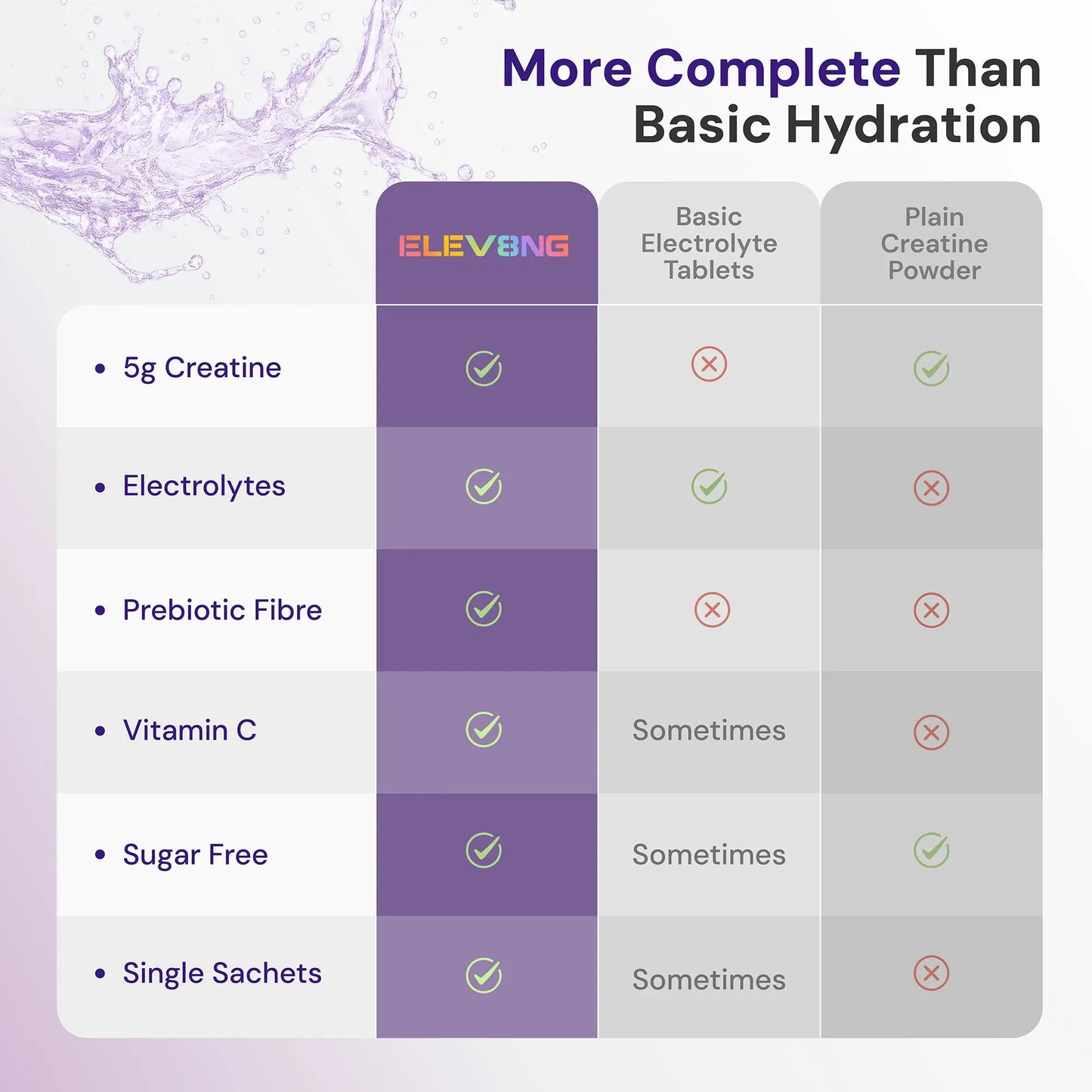 More Complete Than Basic Hydration

| | ELEV8NG | Basic Electrolyte Tablets | Plain Creatine Powder |
|---|---|---|---|
| • 5g Creatine | ✓ | ✗ | ✓ |
| • Electrolytes | ✓ | ✓ | ✗ |
| • Prebiotic Fibre | ✓ | ✗ | ✗ |
| • Vitamin C | ✓ | Sometimes | ✗ |
| • Sugar Free | ✓ | Sometimes | ✓ |
| • Single Sachets | ✓ | Sometimes | ✗ |